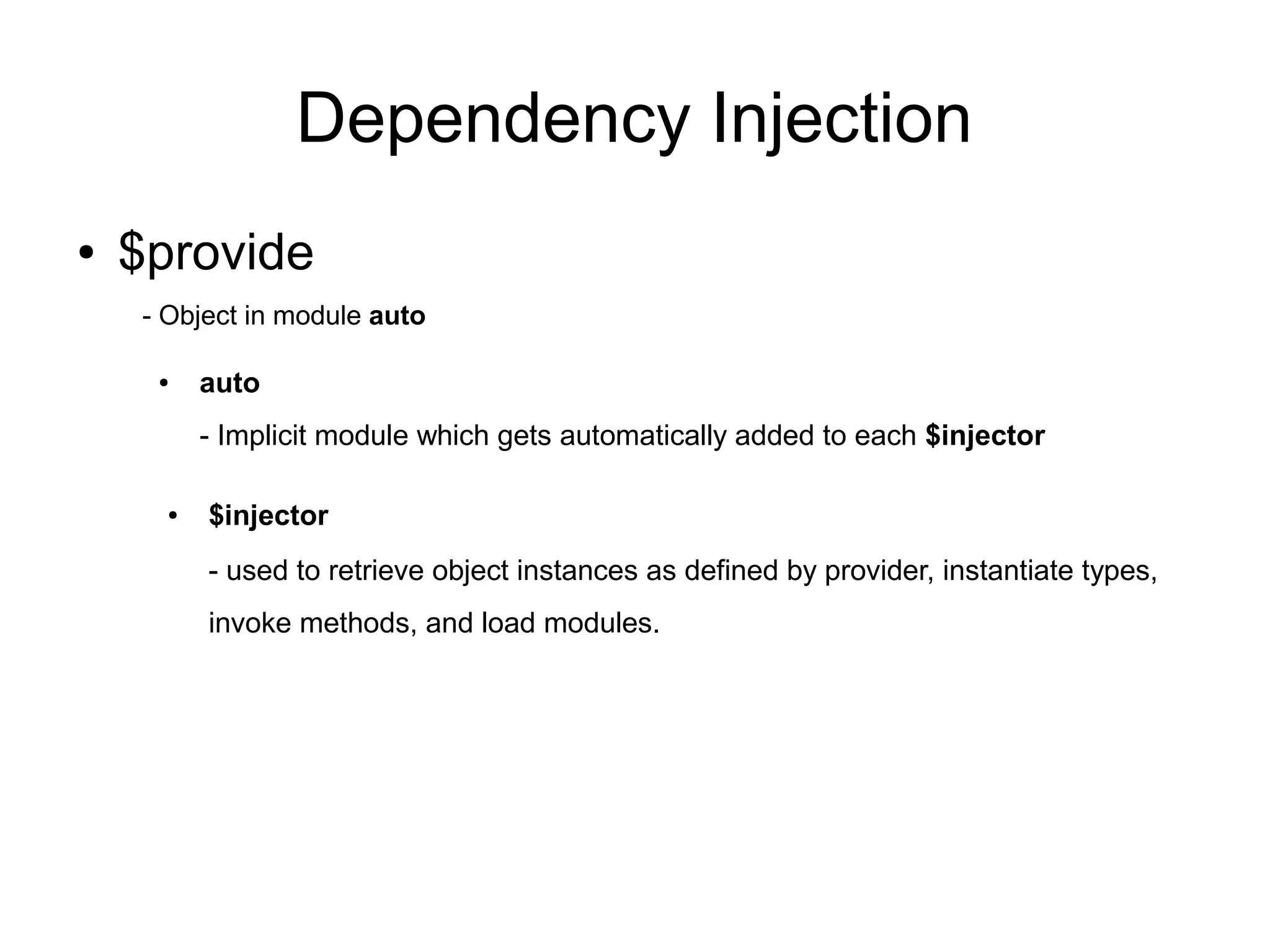 Dependency Injection

• \$provide

- Object in module auto

• auto

- Implicit module which gets automatically added to each \$injector

• \$injector

- used to retrieve object instances as defined by provider, instantiate types, invoke methods, and load modules.